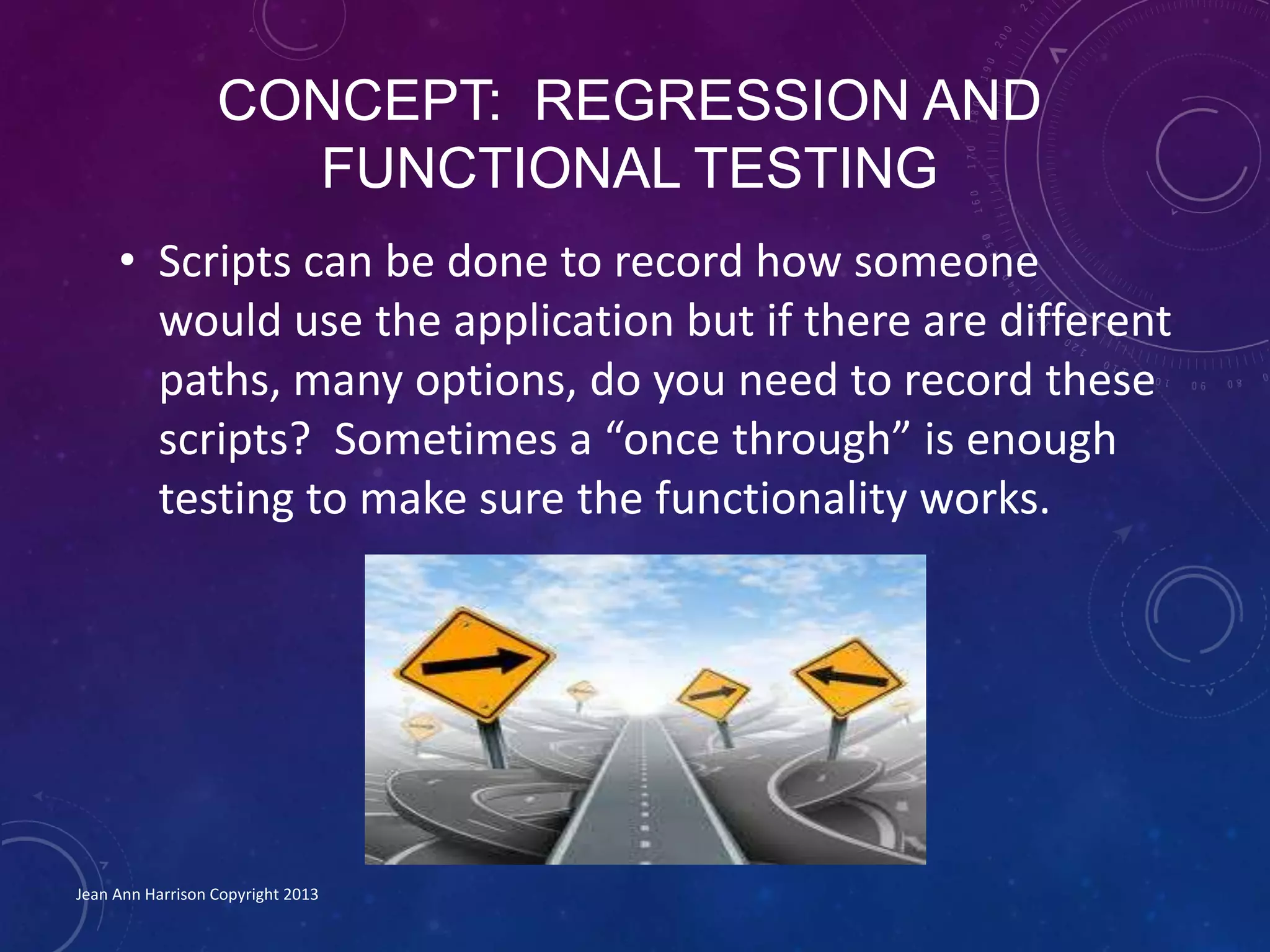 CONCEPT: REGRESSION AND FUNCTIONAL TESTING

• Scripts can be done to record how someone would use the application but if there are different paths, many options, do you need to record these scripts? Sometimes a “once through” is enough testing to make sure the functionality works.

Jean Ann Harrison Copyright 2013